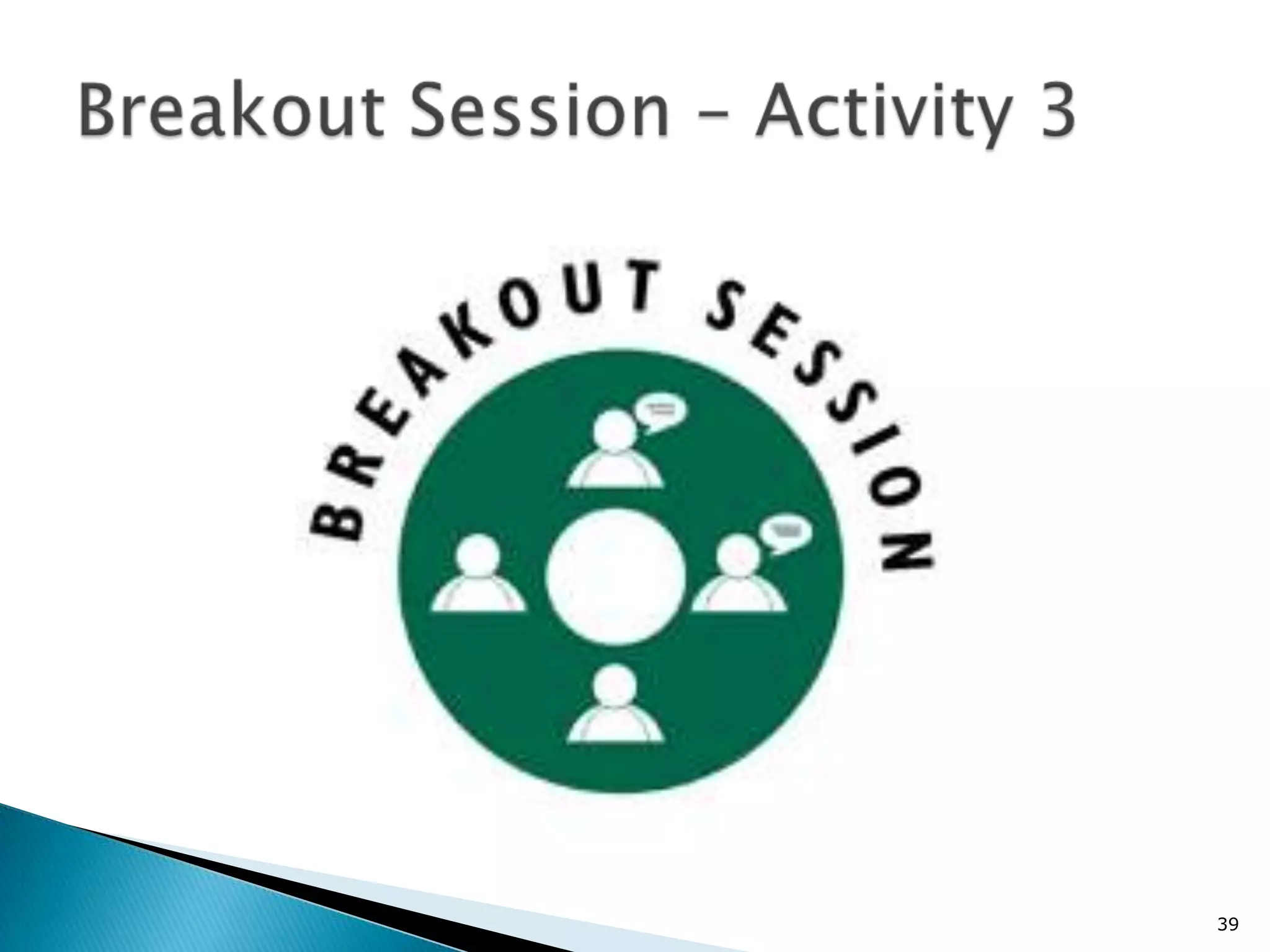 Breakout Session – Activity 3

BREAKOUT SESSION

39